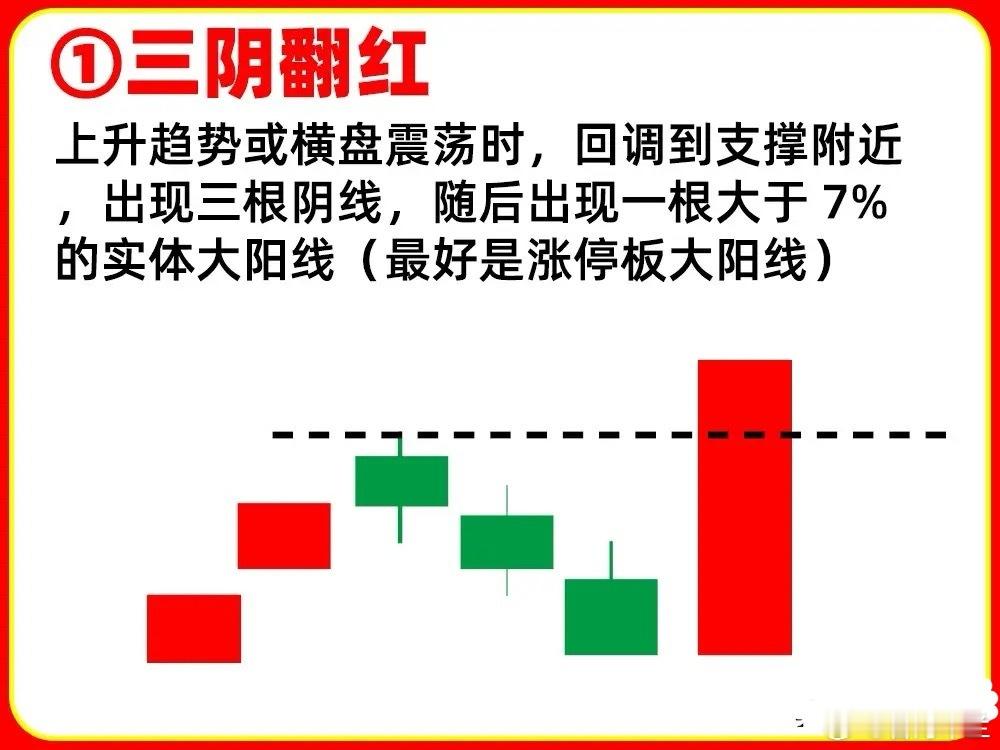 ①三阴翻红

上升趋势或横盘震荡时，回调到支撑附近，出现三根阴线，随后出现一根大于 7% 的实体大阳线（最好是涨停板大阳线）